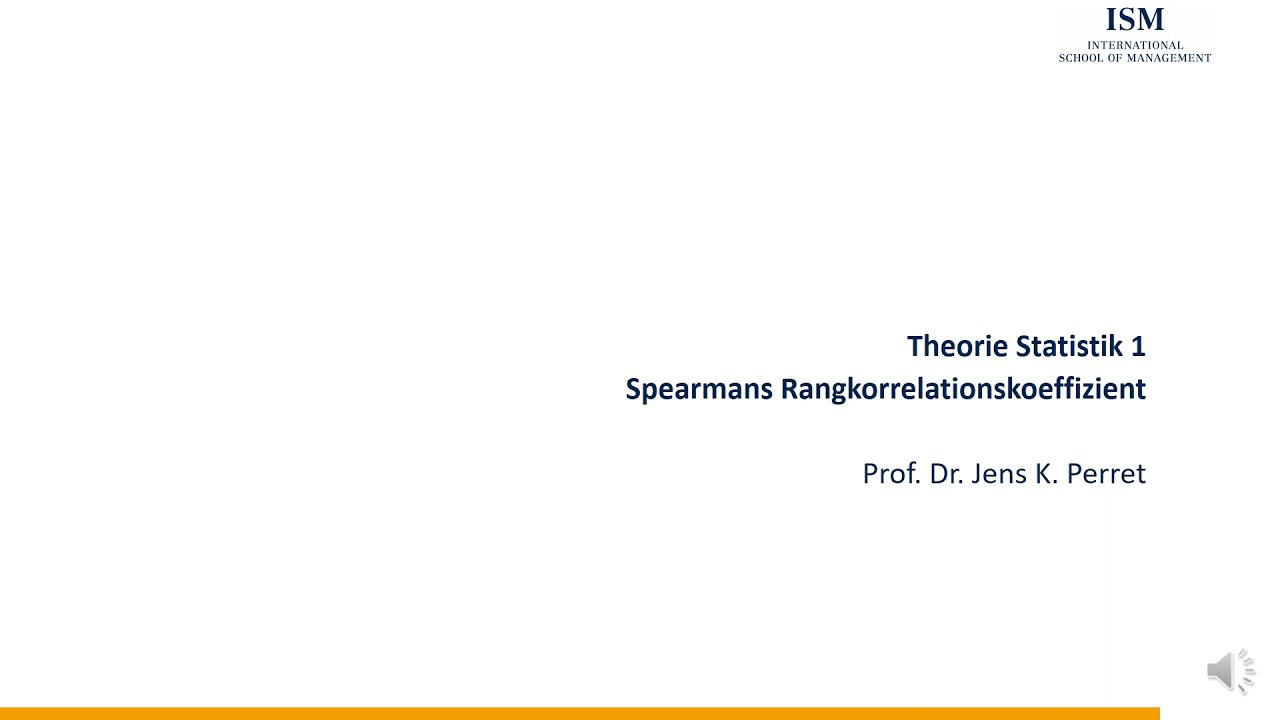 ISM
INTERNATIONAL
SCHOOL OF MANAGEMENT

Theorie Statistik 1
Spearmans Rangkorrelationskoeffizient

Prof. Dr. Jens K. Perret